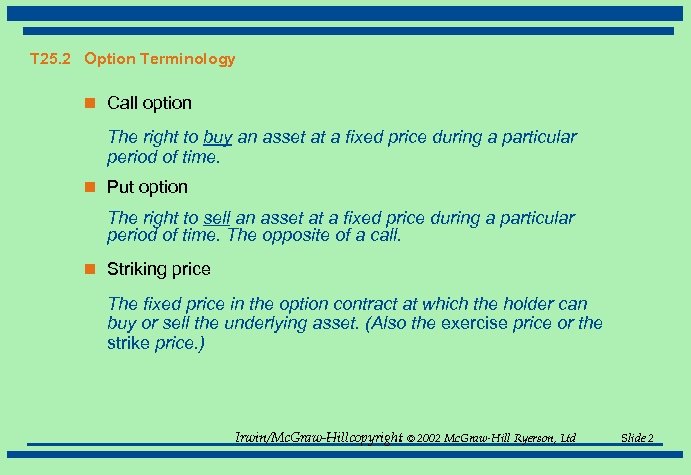 T25.2 Option Terminology

Call option

The right to buy an asset at a fixed price during a particular period of time.

Put option

The right to sell an asset at a fixed price during a particular period of time. The opposite of a call.

Striking price

The fixed price in the option contract at which the holder can buy or sell the underlying asset. (Also the exercise price or the strike price.)

Irwin/McGraw-Hillcopyright © 2002 McGraw-Hill Ryerson, Ltd Slide 2